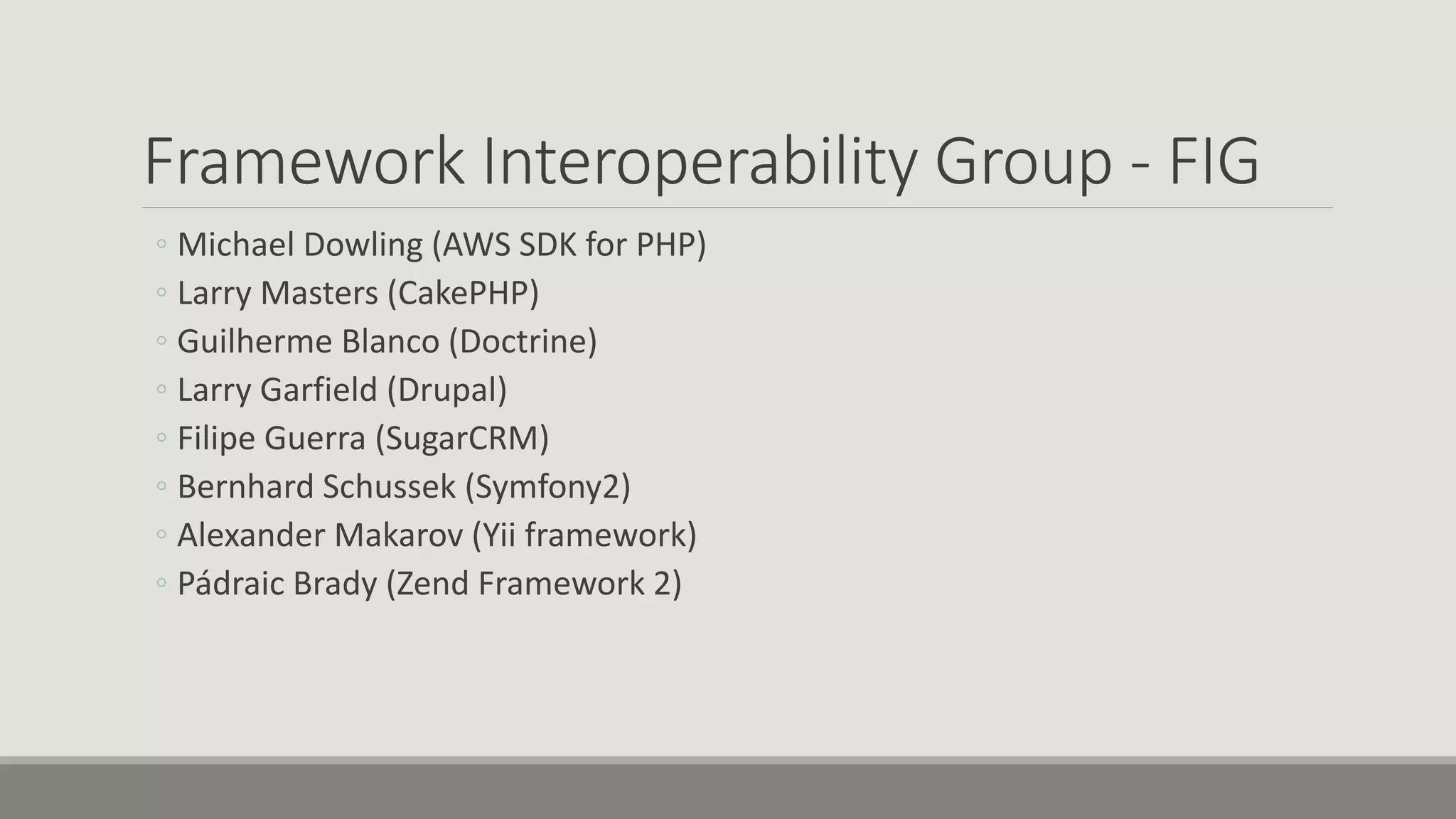 Framework Interoperability Group - FIG

◦ Michael Dowling (AWS SDK for PHP)
◦ Larry Masters (CakePHP)
◦ Guilherme Blanco (Doctrine)
◦ Larry Garfield (Drupal)
◦ Filipe Guerra (SugarCRM)
◦ Bernhard Schussek (Symfony2)
◦ Alexander Makarov (Yii framework)
◦ Pádraic Brady (Zend Framework 2)